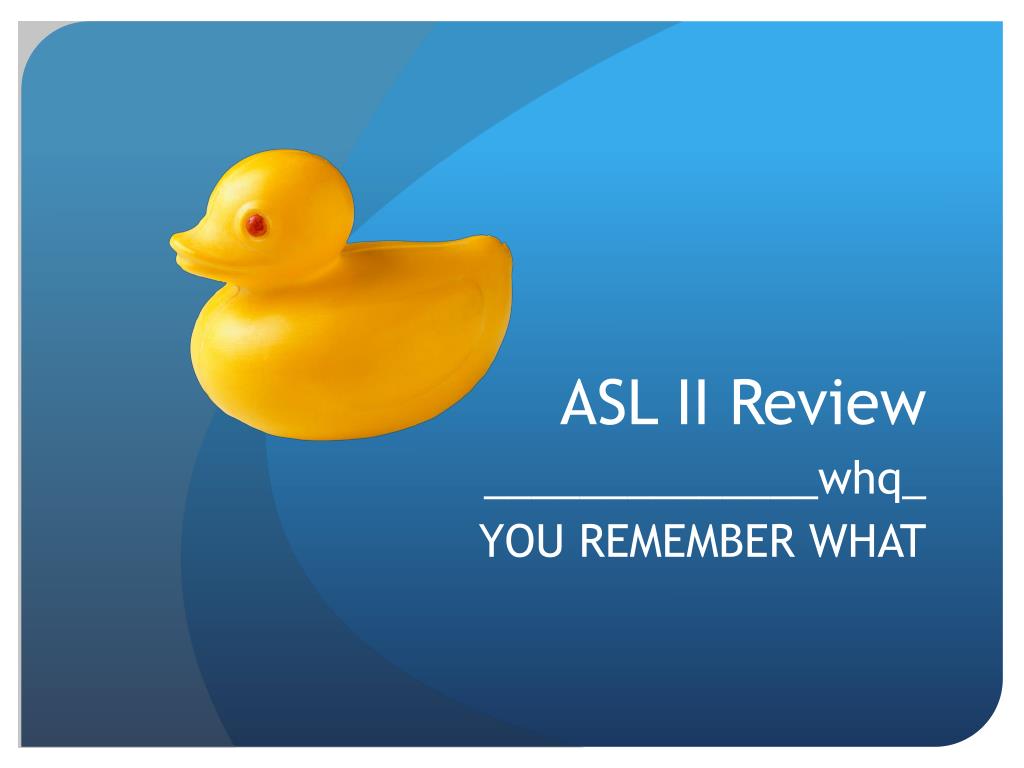 ASL II Review

____whq_
YOU REMEMBER WHAT